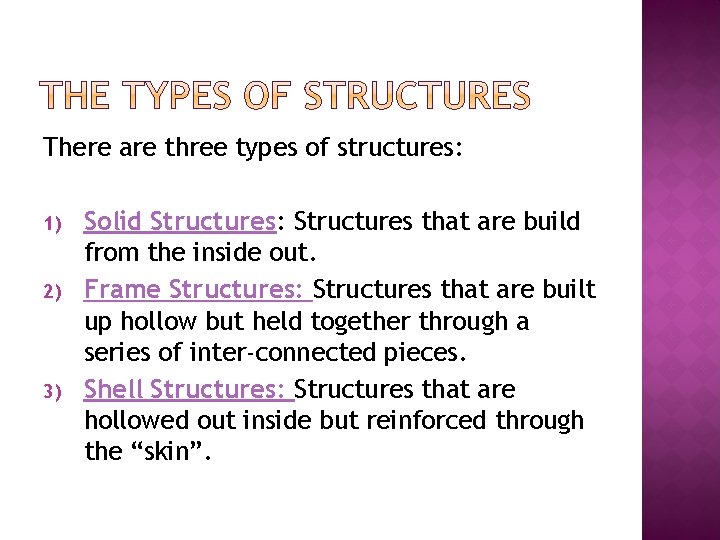 THE TYPES OF STRUCTURES

There are three types of structures:

1) Solid Structures: Structures that are build from the inside out.
2) Frame Structures: Structures that are built up hollow but held together through a series of inter-connected pieces.
3) Shell Structures: Structures that are hollowed out inside but reinforced through the “skin”.